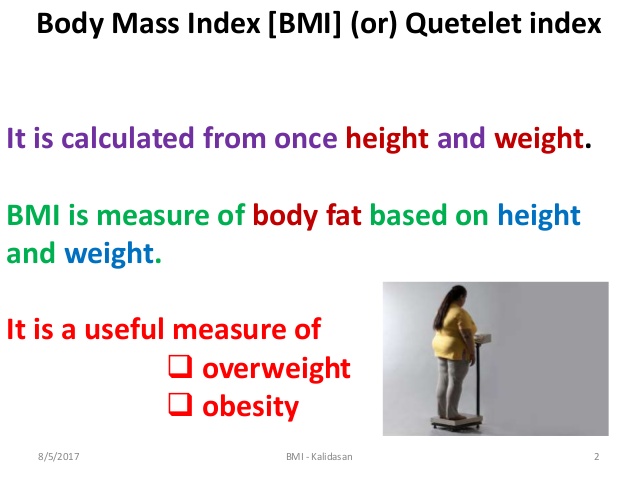 Body Mass Index [BMI] (or) Quetelet index

It is calculated from once height and weight.

BMI is measure of body fat based on height and weight.

It is a useful measure of

❑ overweight
❑ obesity

8/5/2017

BMI - Kalidasan

2